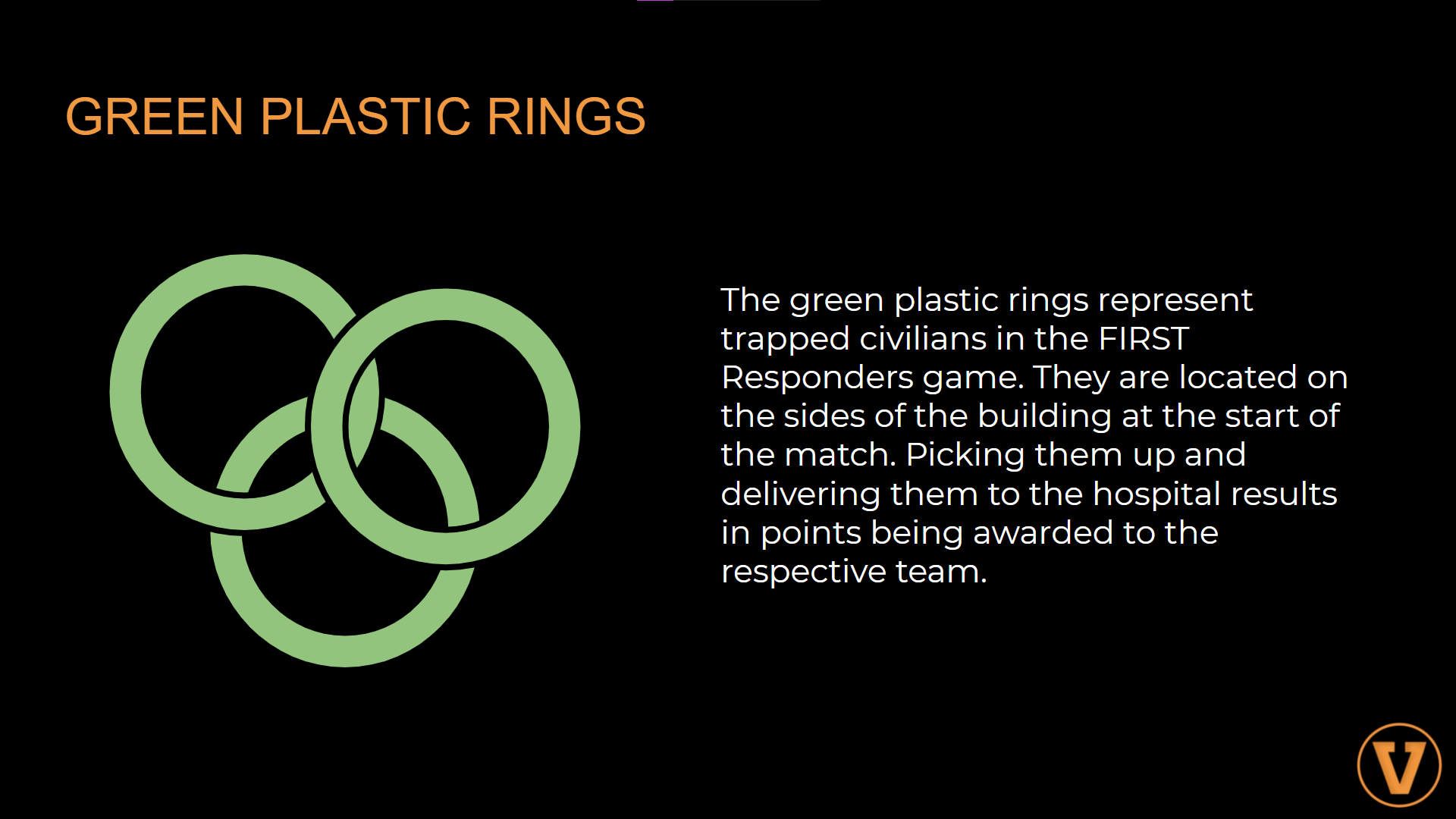 GREEN PLASTIC RINGS

The green plastic rings represent trapped civilians in the FIRST Responders game. They are located on the sides of the building at the start of the match. Picking them up and delivering them to the hospital results in points being awarded to the respective team.

V